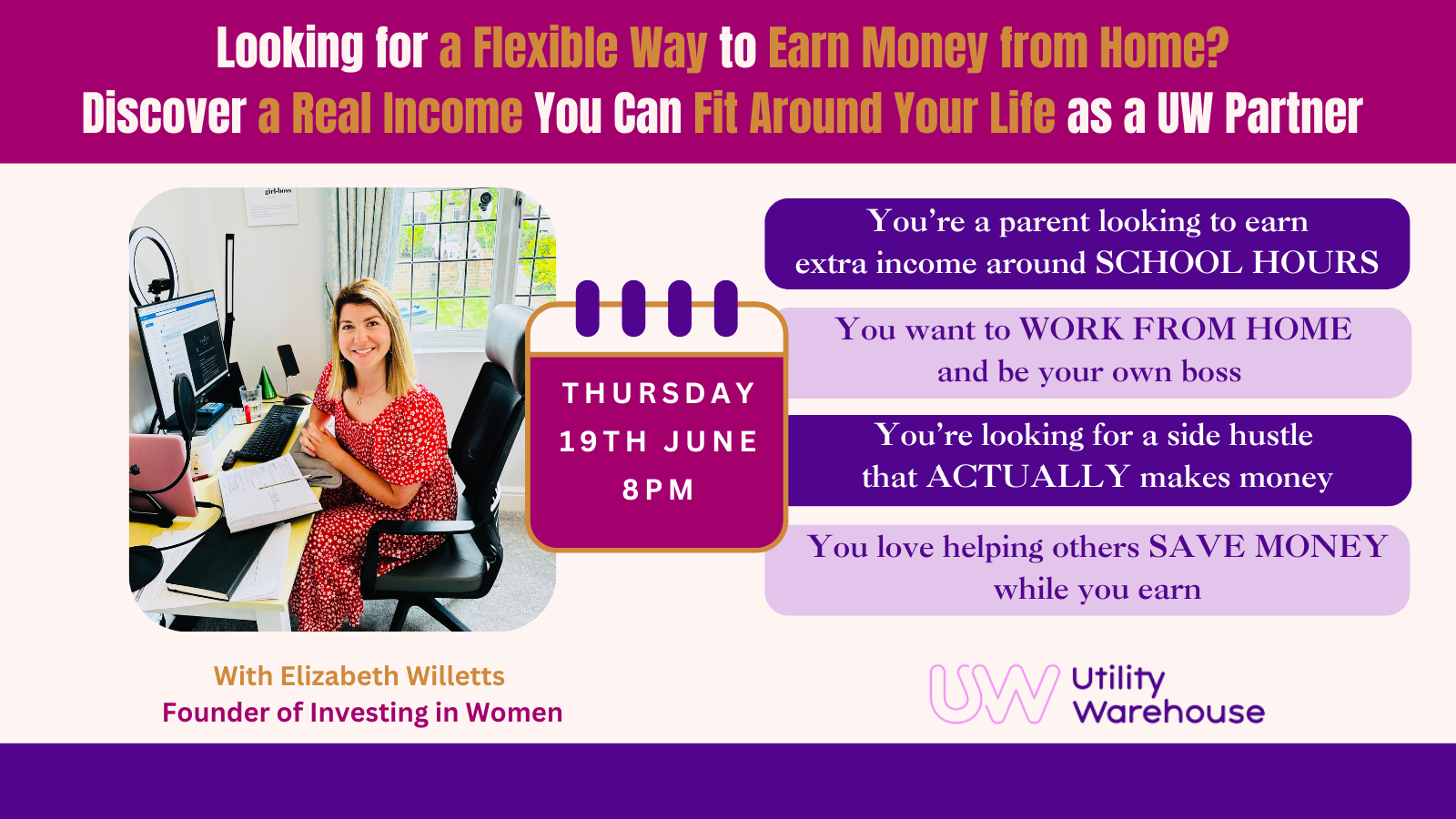 Looking for a Flexible Way to Earn Money from Home?
Discover a Real Income You Can Fit Around Your Life as a UW Partner

girl-boss

THURSDAY
19TH JUNE
8PM

You're a parent looking to earn extra income around SCHOOL HOURS

You want to WORK FROM HOME and be your own boss

You're looking for a side hustle that ACTUALLY makes money

You love helping others SAVE MONEY while you earn

With Elizabeth Willetts
Founder of Investing in Women

UW Utility Warehouse